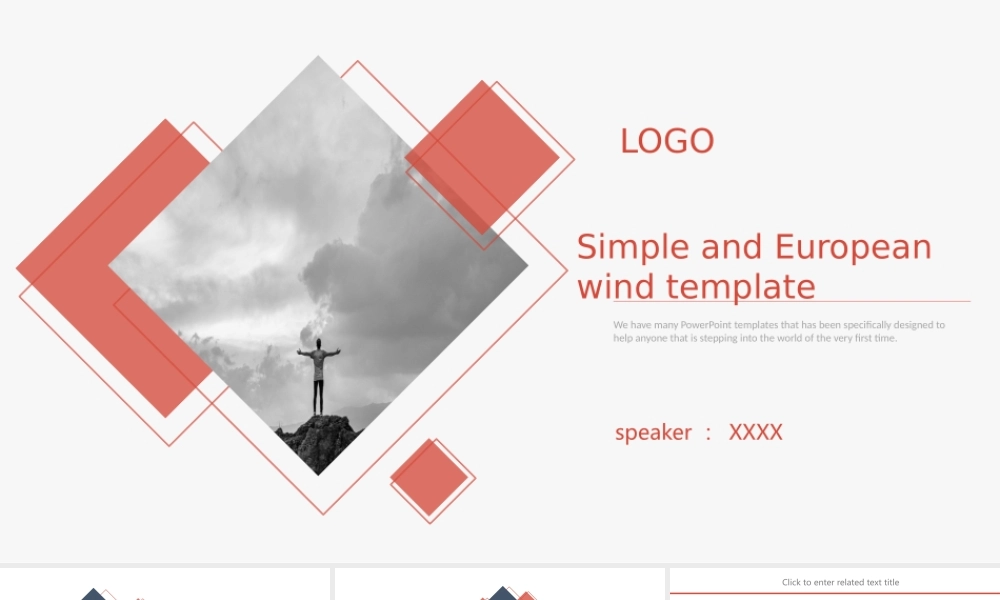 LOGO

Simple and European wind template

We have many PowerPoint templates that has been specifically designed to help anyone that is stepping into the world of the very first time.

speaker ： XXXX

Click to enter related text title